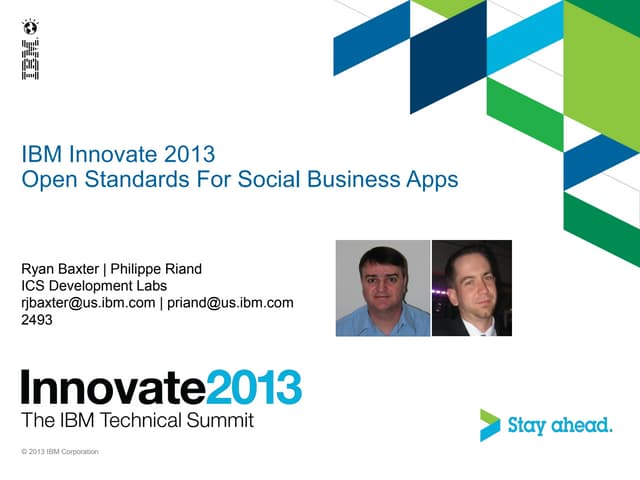 IBM

IBM Innovate 2013
Open Standards For Social Business Apps

Ryan Baxter | Philippe Riand
ICS Development Labs
rjbaxter@us.ibm.com | priand@us.ibm.com
2493

Innovate2013
The IBM Technical Summit

Stay ahead.

© 2013 IBM Corporation